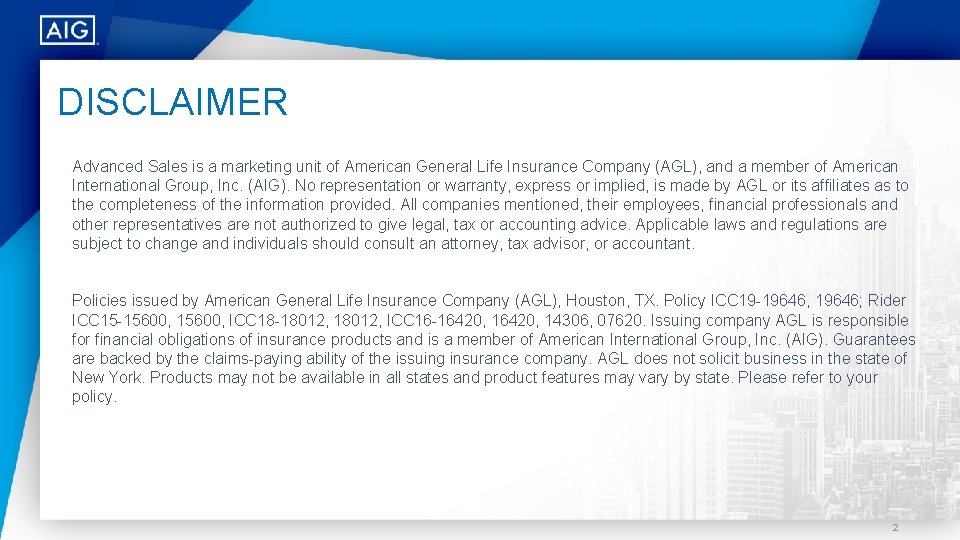 AIG

DISCLAIMER

Advanced Sales is a marketing unit of American General Life Insurance Company (AGL), and a member of American International Group, Inc. (AIG). No representation or warranty, express or implied, is made by AGL or its affiliates as to the completeness of the information provided. All companies mentioned, their employees, financial professionals and other representatives are not authorized to give legal, tax or accounting advice. Applicable laws and regulations are subject to change and individuals should consult an attorney, tax advisor, or accountant.

Policies issued by American General Life Insurance Company (AGL), Houston, TX. Policy ICC19-19646, 19646; Rider ICC15-15600, 15600, ICC18-18012, 18012, ICC16-16420, 16420, 14306, 07620. Issuing company AGL is responsible for financial obligations of insurance products and is a member of American International Group, Inc. (AIG). Guarantees are backed by the claims-paying ability of the issuing insurance company. AGL does not solicit business in the state of New York. Products may not be available in all states and product features may vary by state. Please refer to your policy.

2